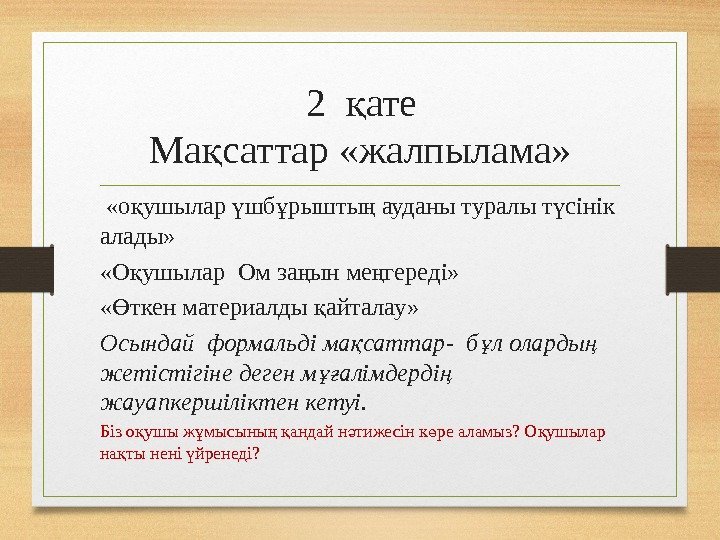 2 қате
Мақсаттар «жалпылама»

«оқушылар үшбұрыштың ауданы туралы түсінік алады»

«Оқушылар Ом заңын меңгереді»

«Өткен материалды қайталау»

Осындай формальді мақсаттар- бұл олардың жетістігіне деген мұғалімдердің жауапкершіліктен кетуі.

Біз оқушы жұмысының қандай нәтижесін көре аламыз? Оқушылар нақты нені үйренеді?